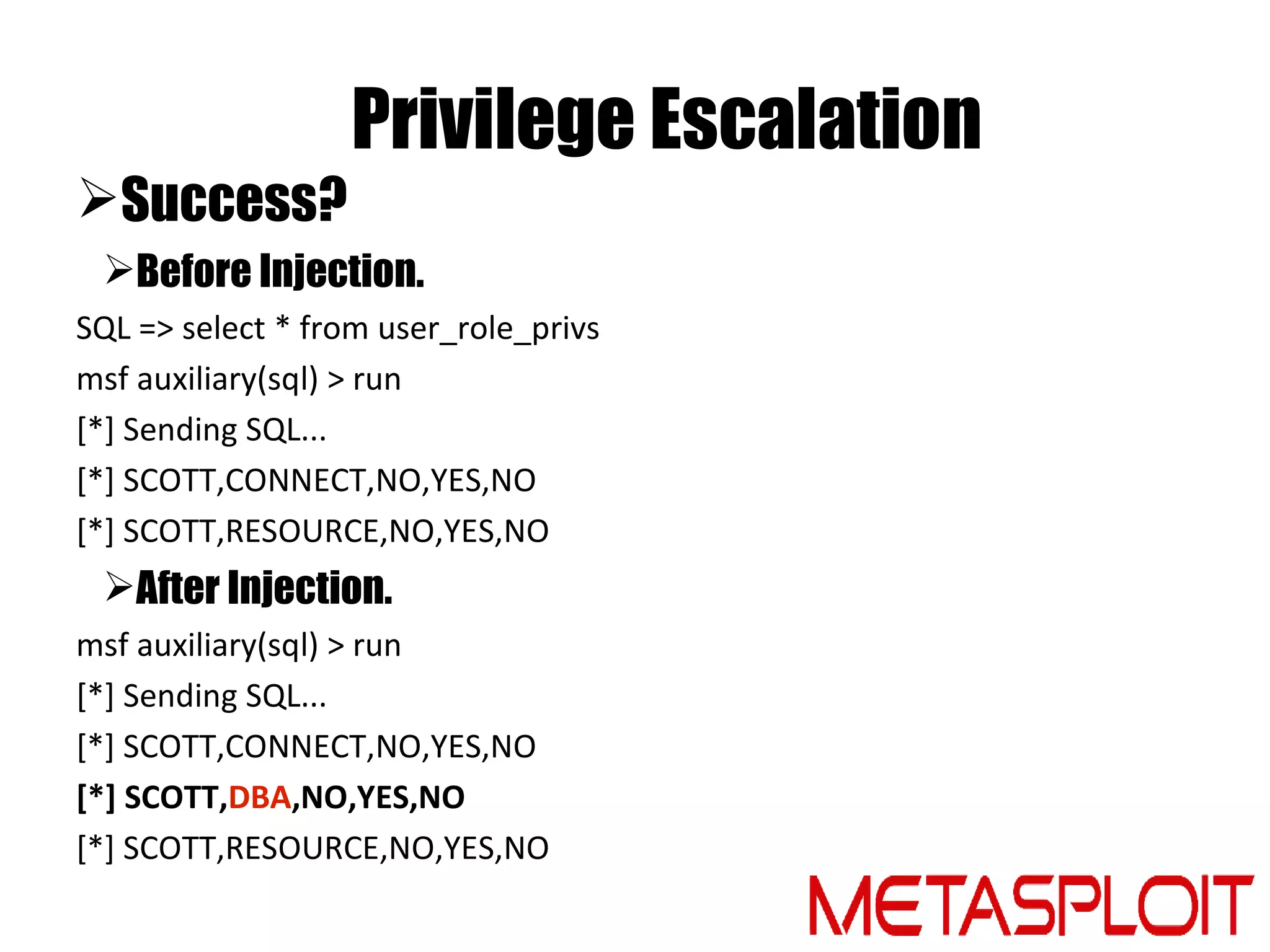 Privilege Escalation

➢Success?

➢Before Injection.

SQL => select * from user_role_privs

msf auxiliary(sql) > run

[*] Sending SQL...

[*] SCOTT,CONNECT,NO,YES,NO

[*] SCOTT,RESOURCE,NO,YES,NO

➢After Injection.

msf auxiliary(sql) > run

[*] Sending SQL...

[*] SCOTT,CONNECT,NO,YES,NO

[*] SCOTT,DBA,NO,YES,NO

[*] SCOTT,RESOURCE,NO,YES,NO

METASPLOIT